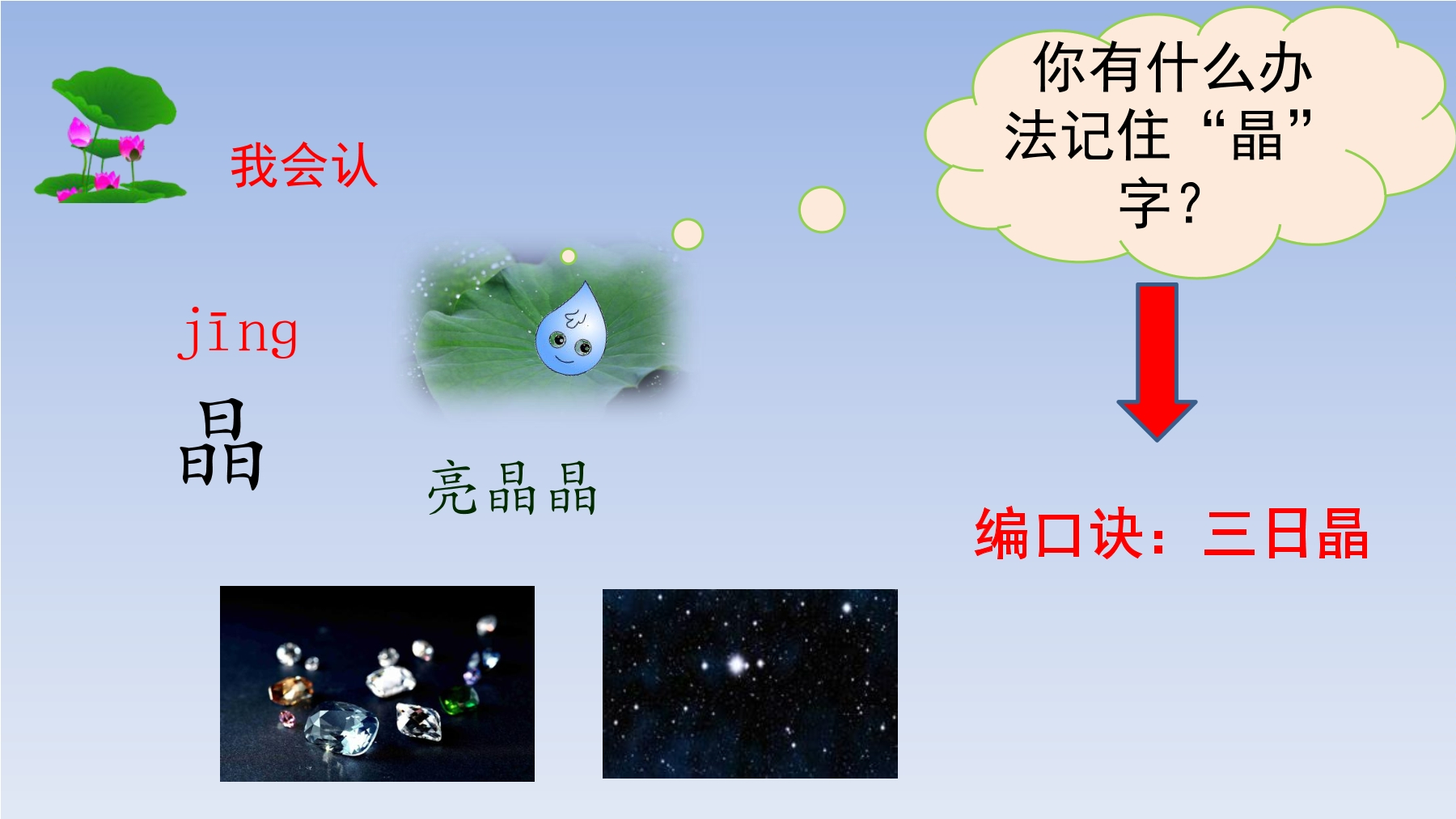 我会认

jīng
晶

亮晶晶

你有什么办法记住“晶”字？

编口诀：三日晶